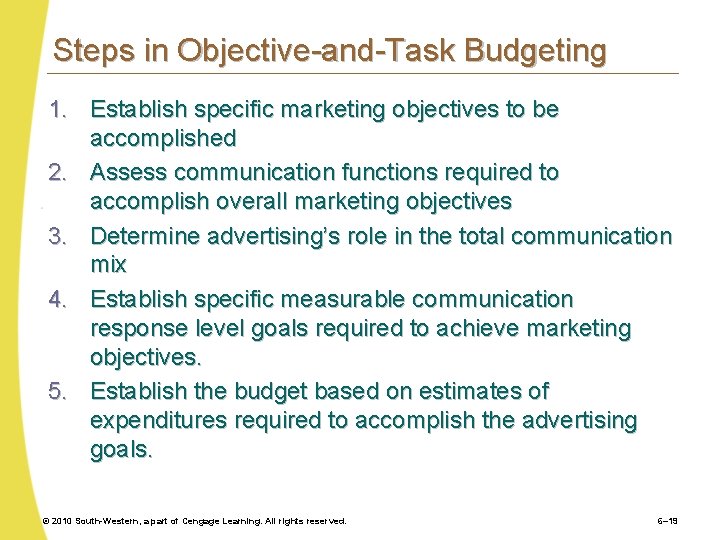 Steps in Objective-and-Task Budgeting

1. Establish specific marketing objectives to be accomplished
2. Assess communication functions required to accomplish overall marketing objectives
3. Determine advertising's role in the total communication mix
4. Establish specific measurable communication response level goals required to achieve marketing objectives.
5. Establish the budget based on estimates of expenditures required to accomplish the advertising goals.

© 2010 South-Western, a part of Cengage Learning. All rights reserved.

6–19